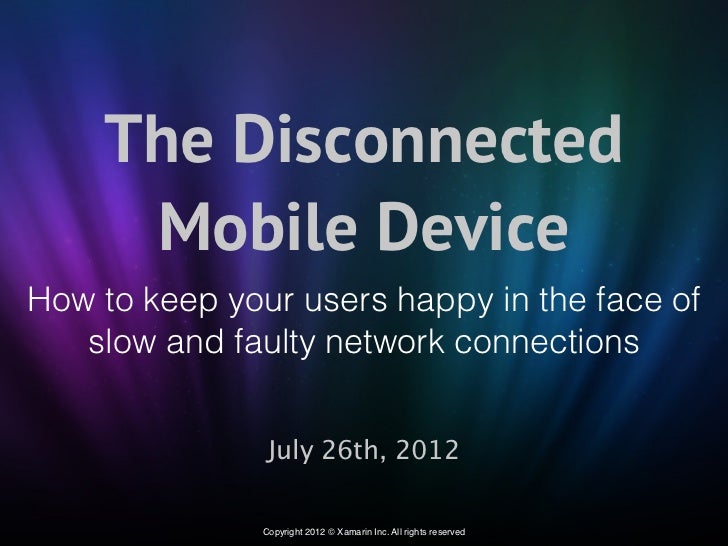 The Disconnected Mobile Device

How to keep your users happy in the face of slow and faulty network connections

July 26th, 2012

Copyright 2012 © Xamarin Inc. All rights reserved